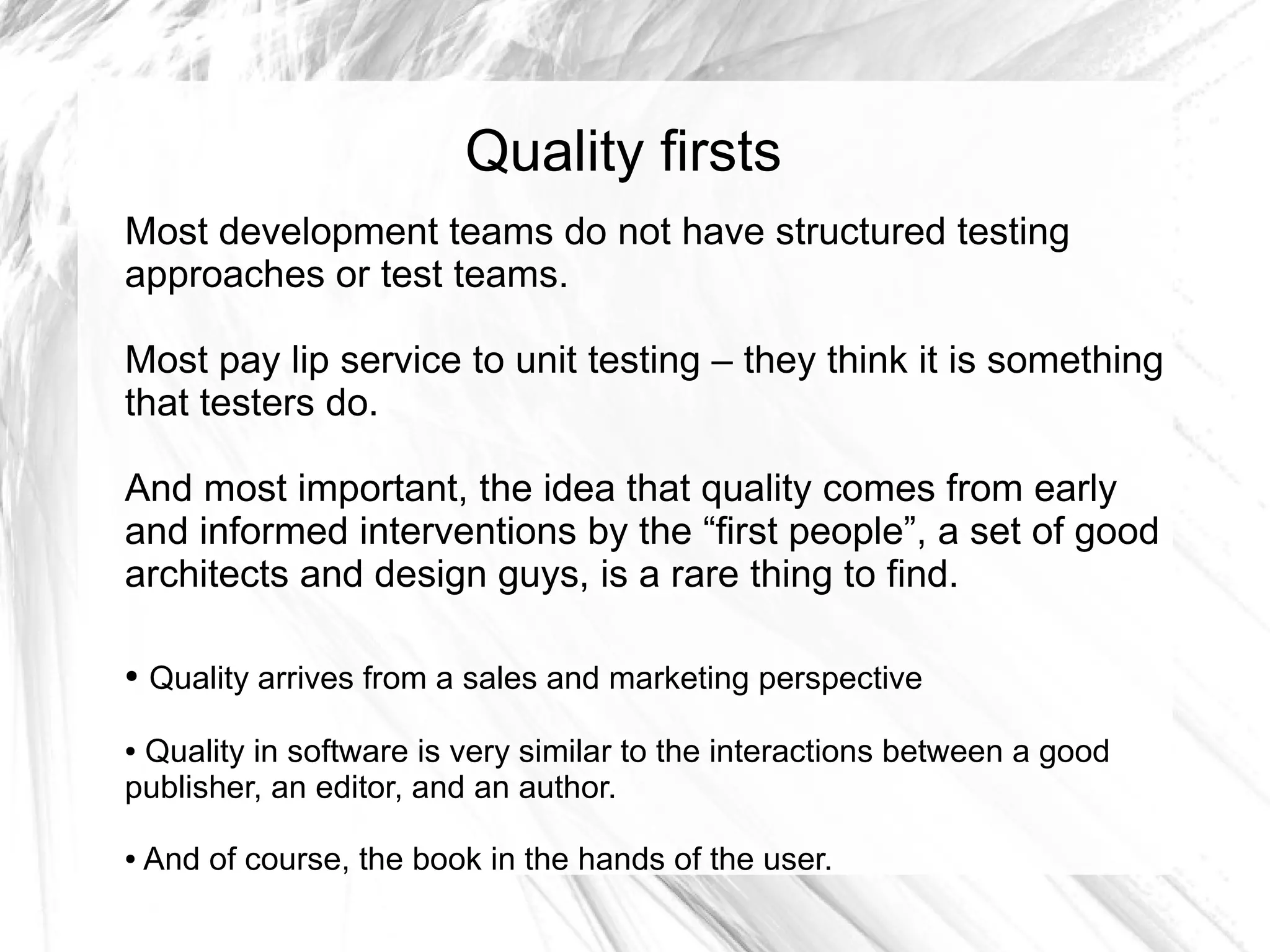 Quality firsts

Most development teams do not have structured testing approaches or test teams.

Most pay lip service to unit testing – they think it is something that testers do.

And most important, the idea that quality comes from early and informed interventions by the “first people”, a set of good architects and design guys, is a rare thing to find.

• Quality arrives from a sales and marketing perspective

• Quality in software is very similar to the interactions between a good publisher, an editor, and an author.

• And of course, the book in the hands of the user.